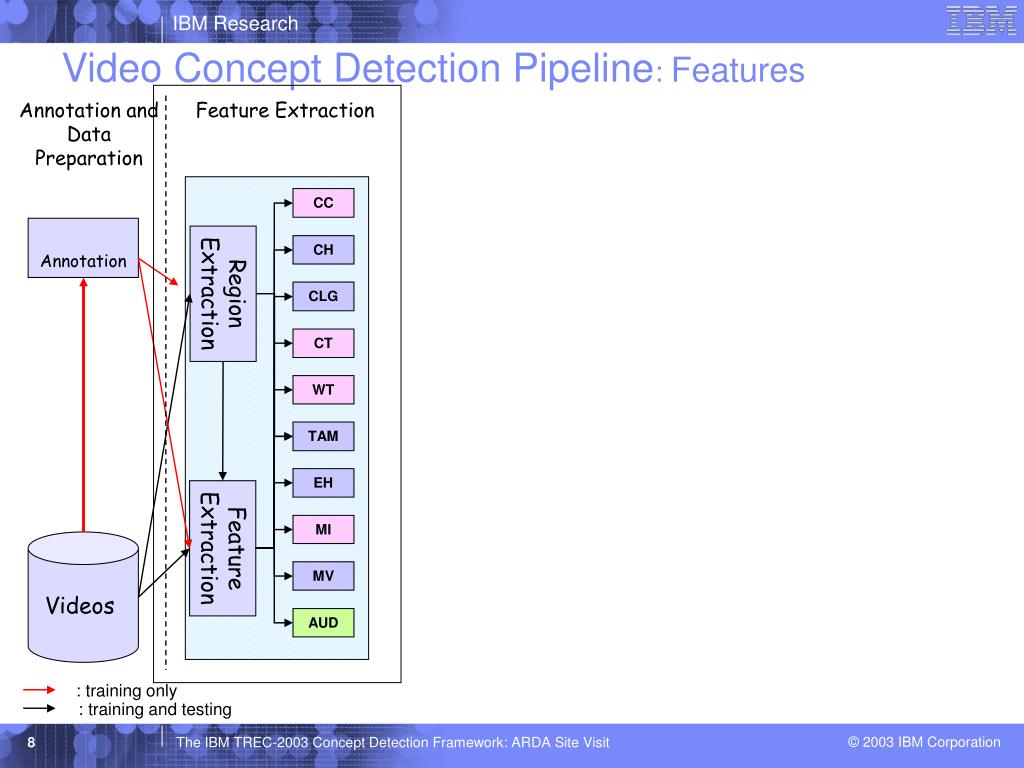 IBM Research

IBM

Video Concept Detection Pipeline: Features

Annotation and Data Preparation

Feature Extraction

Annotation

Videos

Region Extraction

Feature Extraction

CC

CH

CLG

CT

WT

TAM

EH

MI

MV

AUD

: training only

: training and testing

8

The IBM TREC-2003 Concept Detection Framework: ARDA Site Visit

© 2003 IBM Corporation